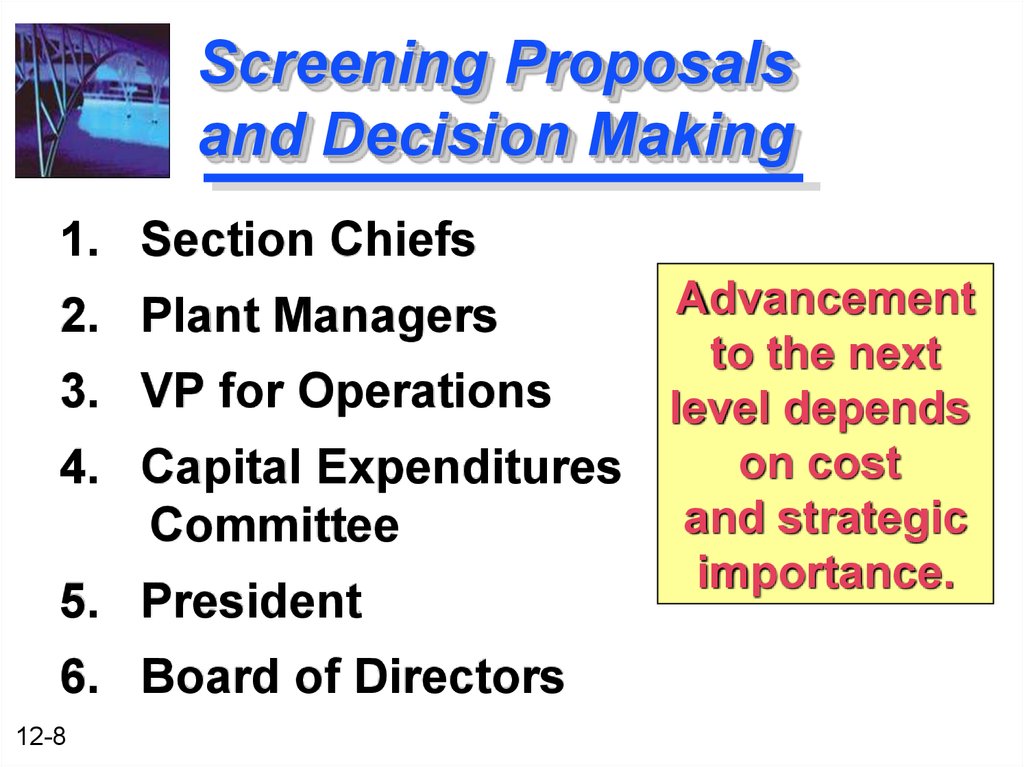 Screening Proposals and Decision Making

1. Section Chiefs
2. Plant Managers
3. VP for Operations
4. Capital Expenditures Committee
5. President
6. Board of Directors

Advancement to the next level depends on cost and strategic importance.

12-8